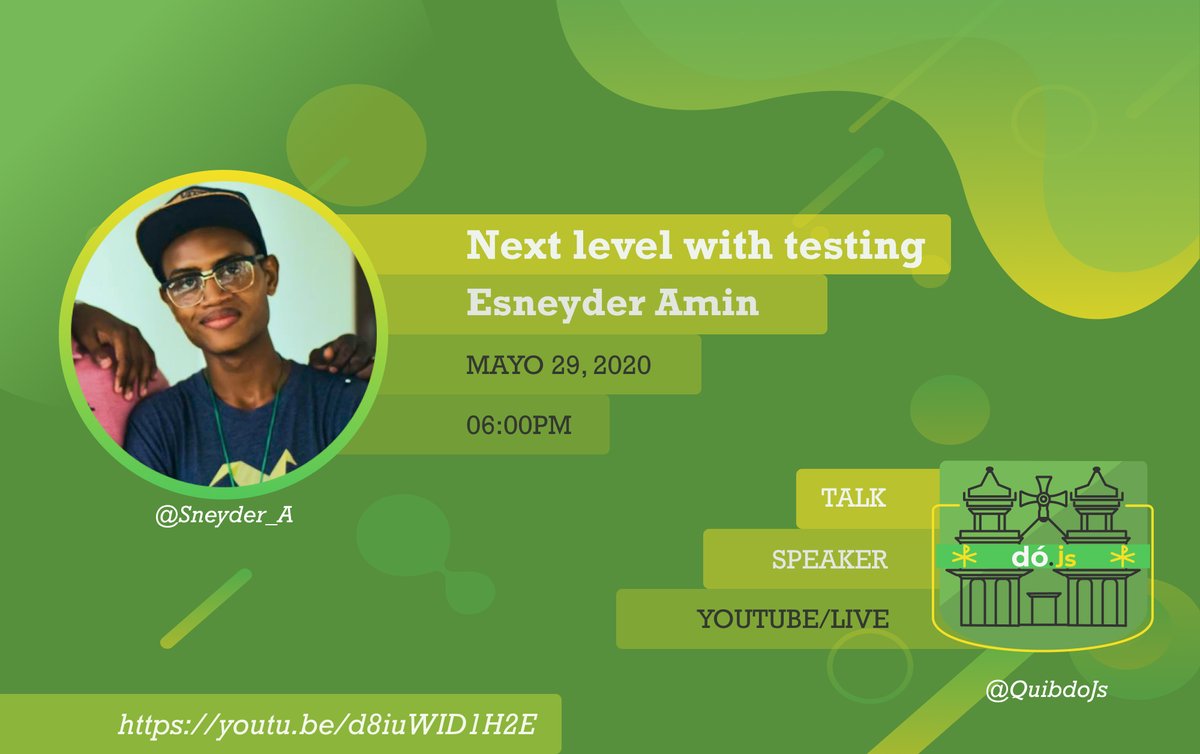 Next level with testing

Esneyder Amin

MAYO 29, 2020

06:00PM

@Sneyder_A

TALK

SPEAKER

YOUTUBE/LIVE

dó.js

@QuibdoJs

https://youtu.be/d8iuWID1H2E